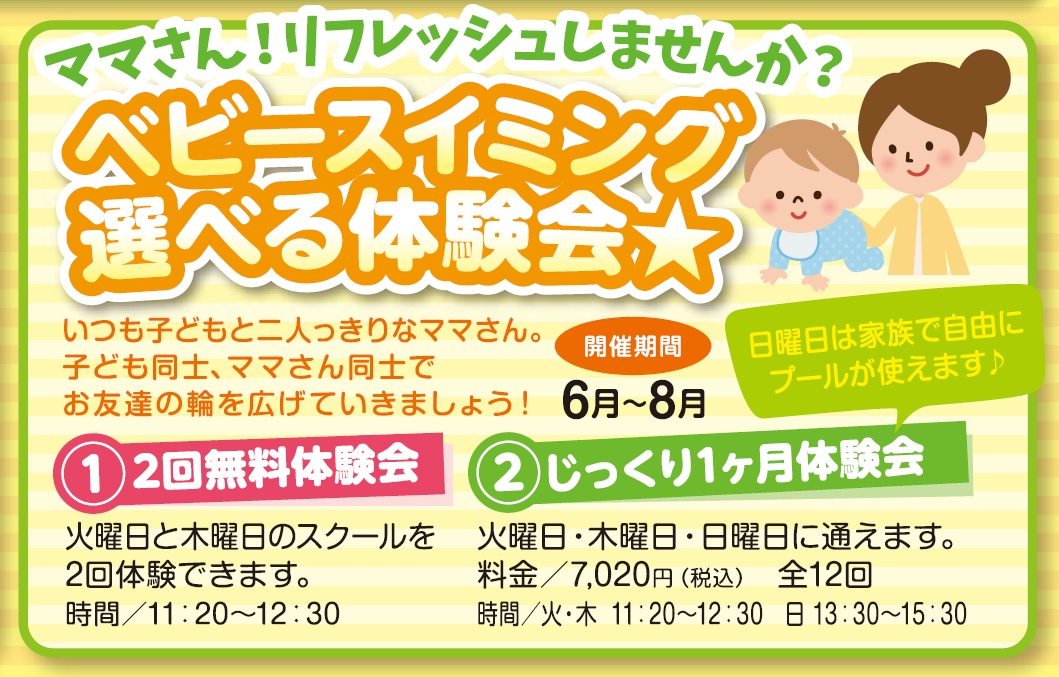 ママさん！リフレッシュしませんか？

ベビースイミング
選べる体験会★

いつも子どもと二人っきりなママさん。
子ども同士、ママさん同士で
お友達の輪を広げていきましょう！

開催期間
6月~8月

日曜日は家族で自由に
プールが使えます♪

① 2回無料体験会

火曜日と木曜日のスクールを
2回体験できます。
時間／11：20～12：30

② じっくり1ヶ月体験会

火曜日・木曜日・日曜日に通えます。
料金／7,020円（税込） 全12回
時間／火・木 11：20～12：30 日 13：30～15：30